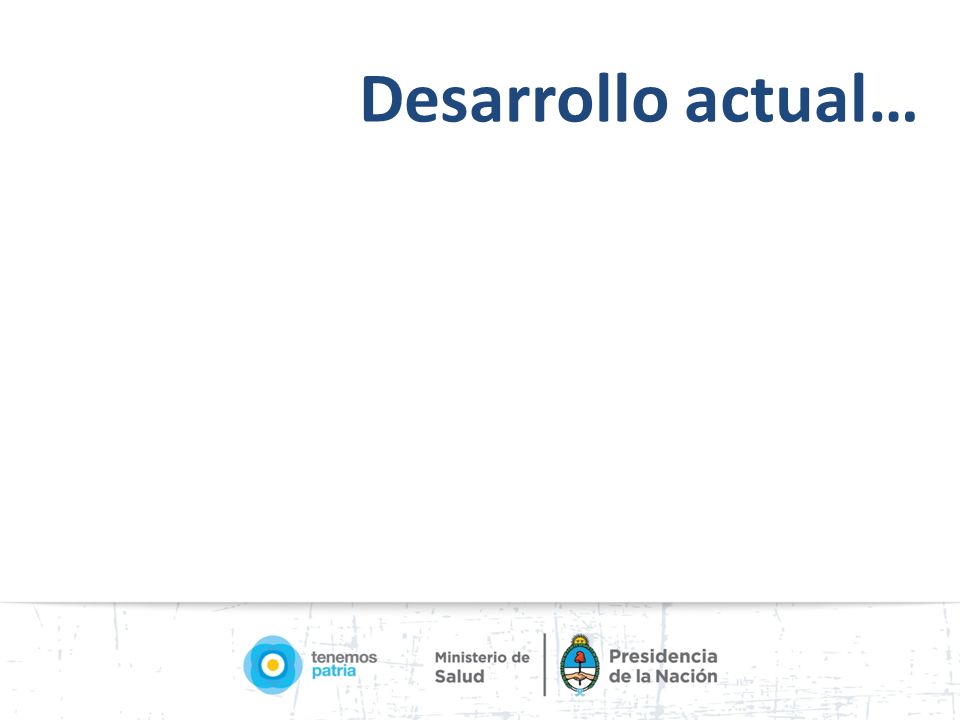 Desarrollo actual…

tenemos patria

Ministerio de Salud

Presidencia de la Nación